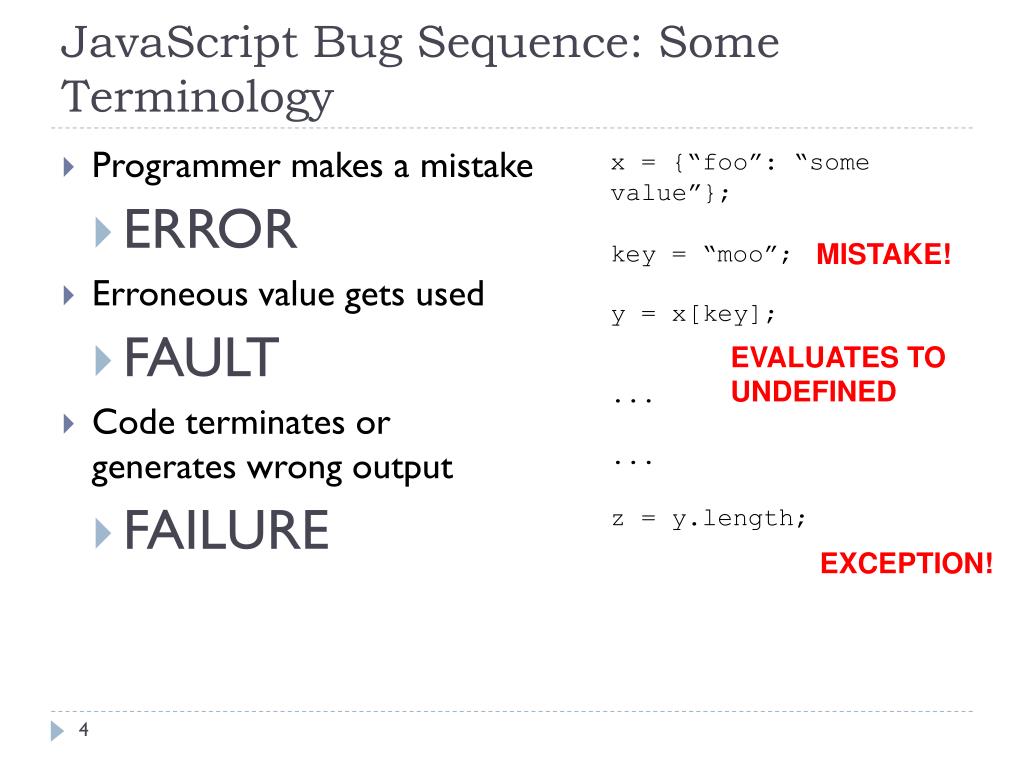 JavaScript Bug Sequence: Some Terminology

Programmer makes a mistake

ERROR

Erroneous value gets used

FAULT

Code terminates or generates wrong output

FAILURE

x = {“foo”: “some value”};

key = “moo”; MISTAKE!

y = x[key];

EVALUATES TO UNDEFINED

...

...

z = y.length;

EXCEPTION!

4